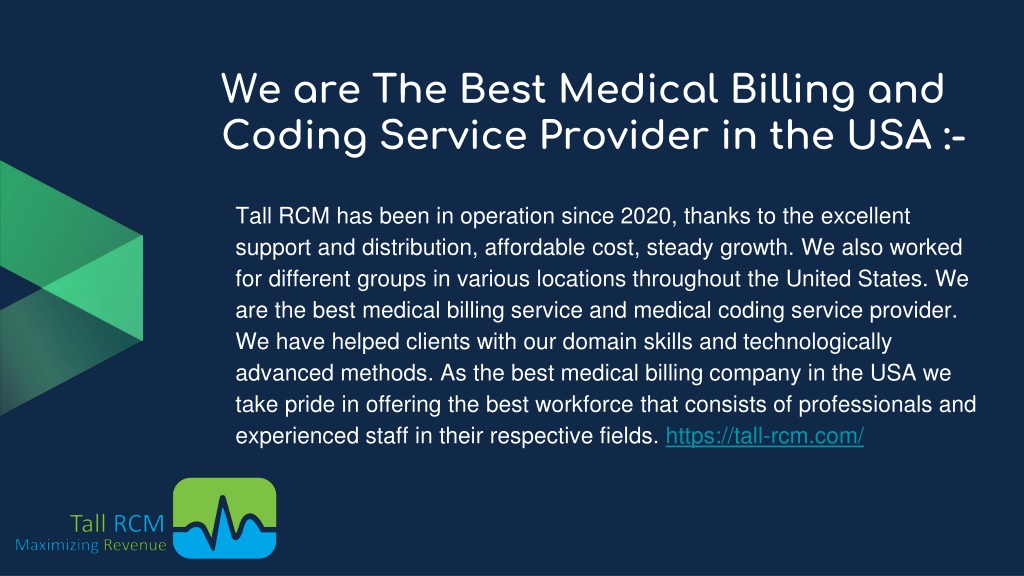 We are The Best Medical Billing and Coding Service Provider in the USA :-

Tall RCM has been in operation since 2020, thanks to the excellent support and distribution, affordable cost, steady growth. We also worked for different groups in various locations throughout the United States. We are the best medical billing service and medical coding service provider. We have helped clients with our domain skills and technologically advanced methods. As the best medical billing company in the USA we take pride in offering the best workforce that consists of professionals and experienced staff in their respective fields. https://tall-rcm.com/

Tall RCM
Maximizing Revenue